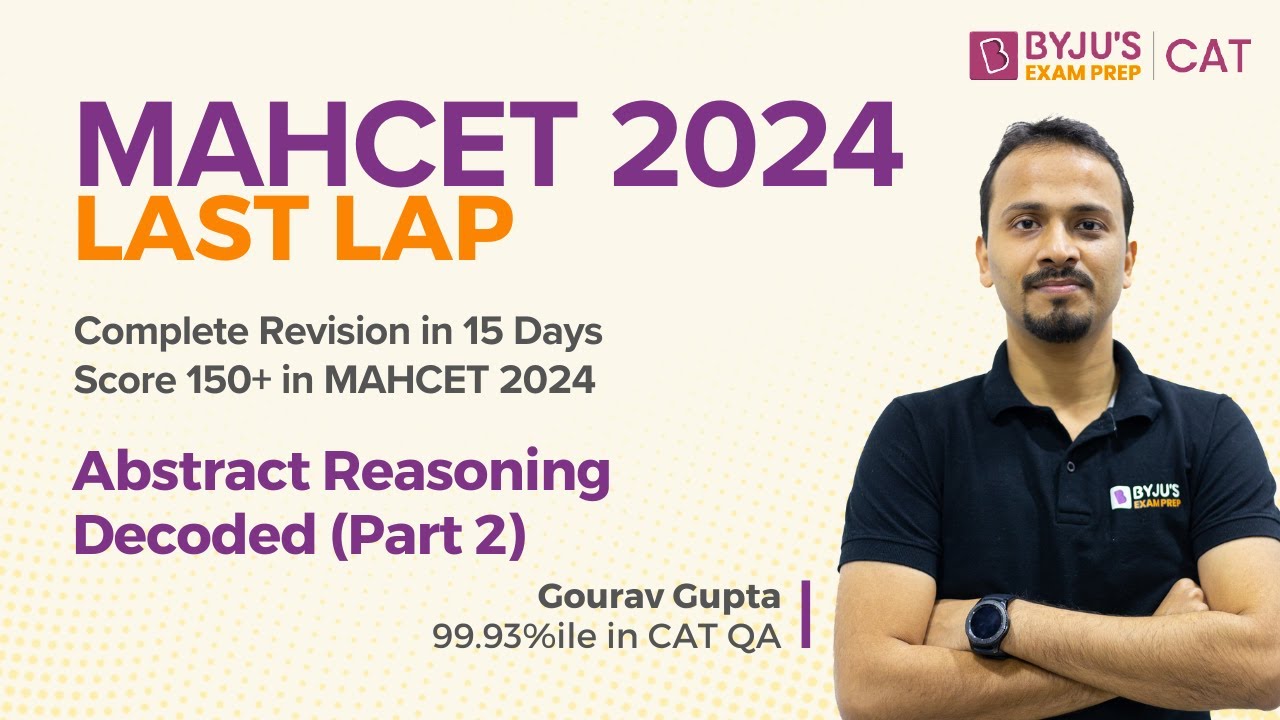 BYJU'S EXAM PREP | CAT

MAHCET 2024
LAST LAP

Complete Revision in 15 Days
Score 150+ in MAHCET 2024

Abstract Reasoning Decoded (Part 2)

Gourav Gupta
99.93%ile in CAT QA

BYJU'S EXAM PREP